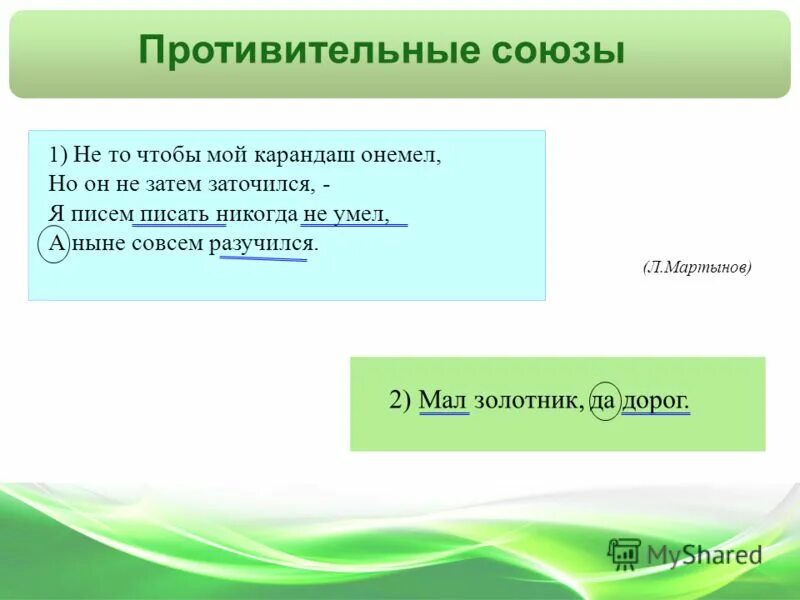 Противительные союзы

1) Не то чтобы мой карандаш онемел,
Но он не затем заточился, -
Я писем писать никогда не умел,
А ныне совсем разучился.

(Л.Мартынов)

2) Мал золотник, да дорог.

MyShared